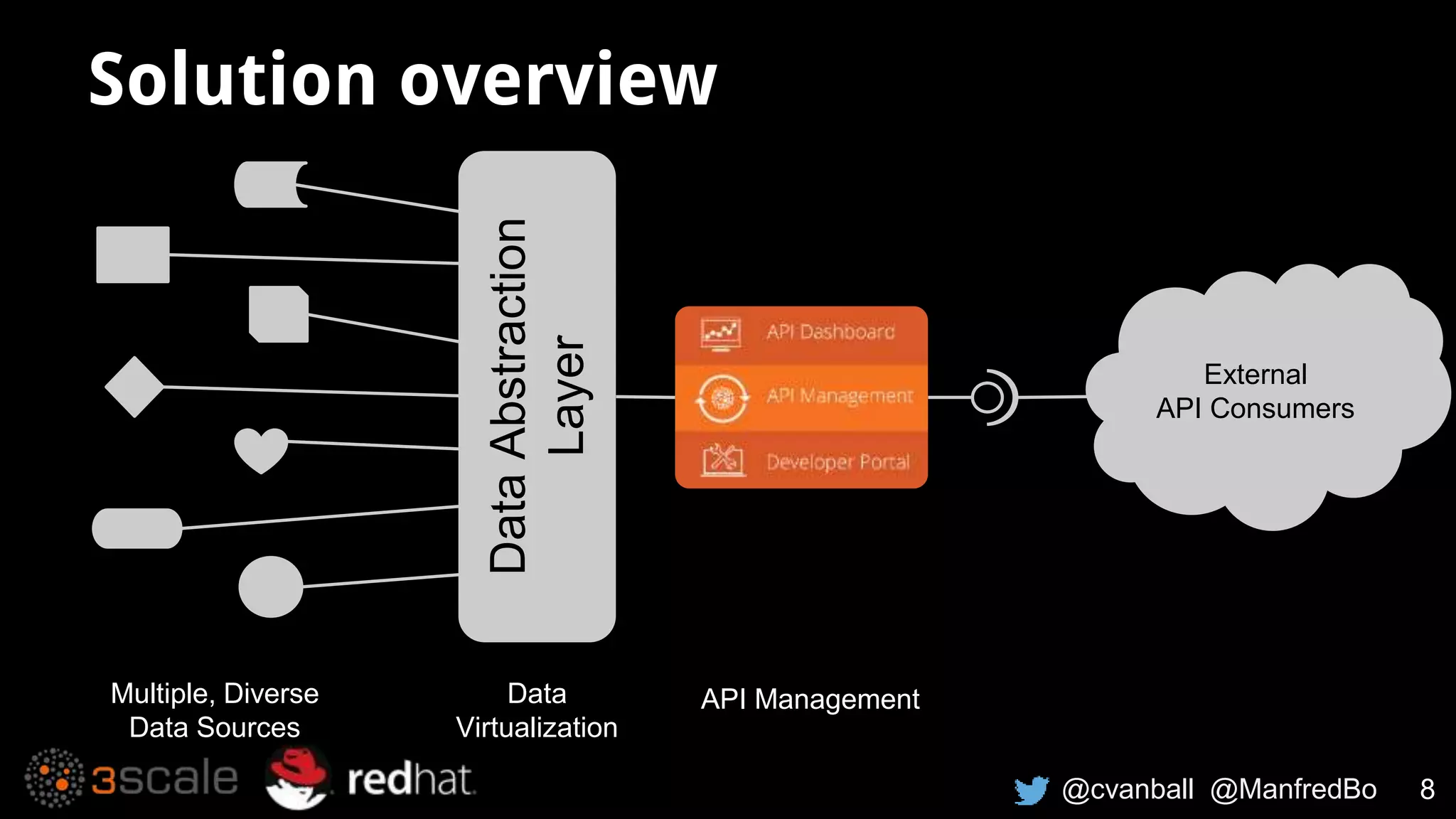 Solution overview

Data Abstraction Layer

API Dashboard
API Management
Developer Portal

External
API Consumers

Multiple, Diverse
Data Sources

Data
Virtualization

API Management

3scale redhat.

@cvanball @ManfredBo 8